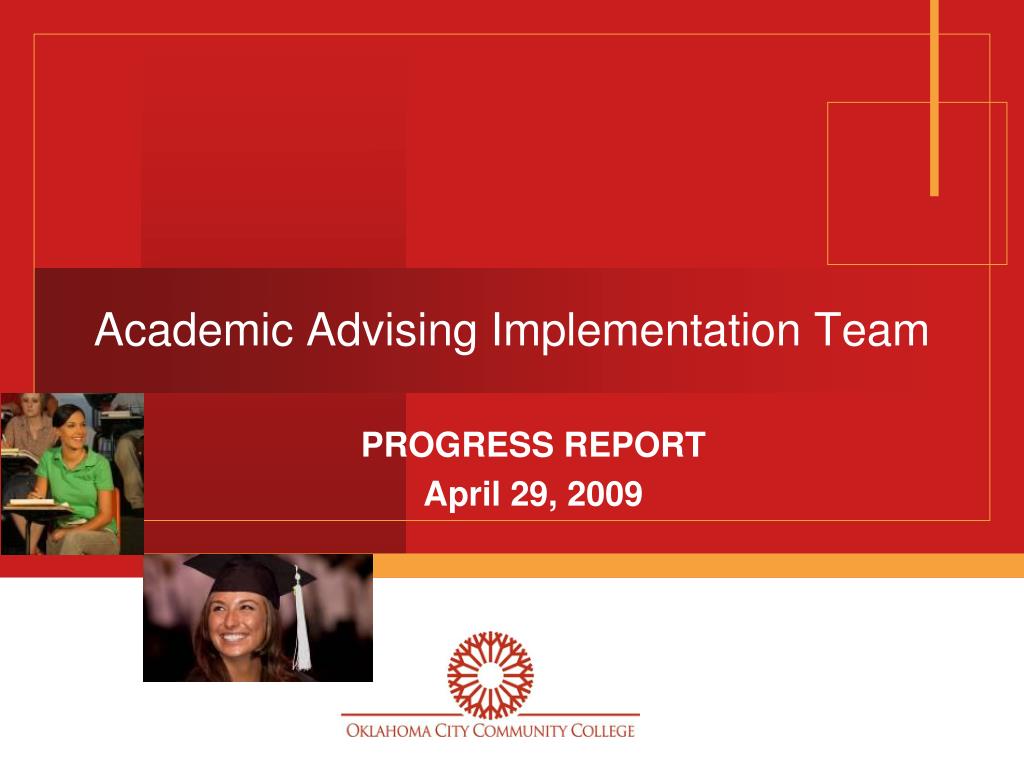 Academic Advising Implementation Team

PROGRESS REPORT
April 29, 2009

OKLAHOMA CITY COMMUNITY COLLEGE